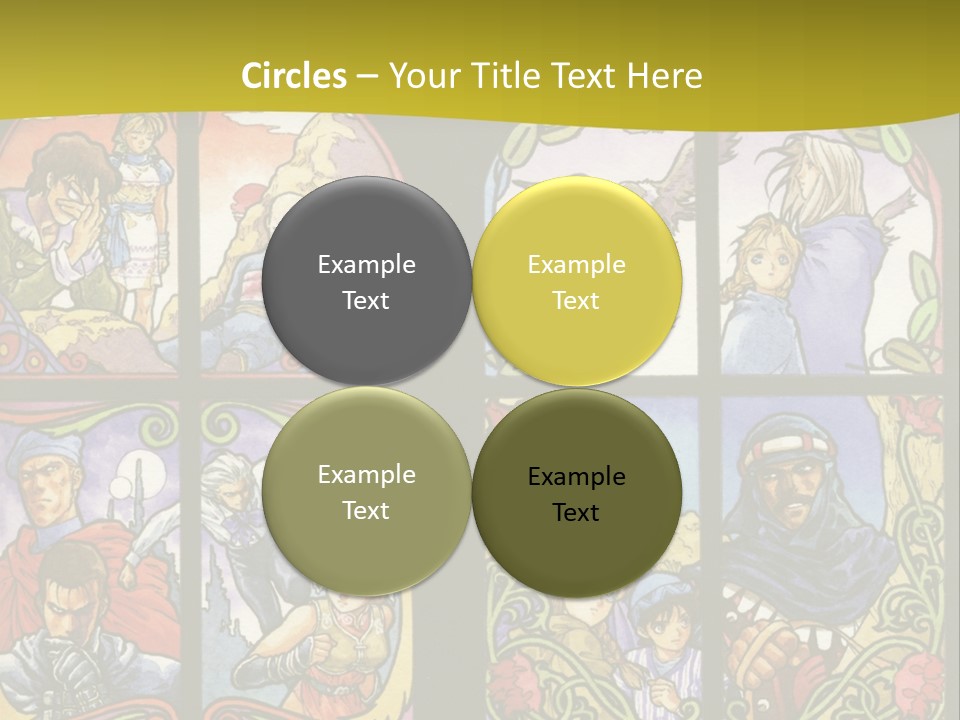 Circles – Your Title Text Here

Example Text

Example Text

Example Text

Example Text